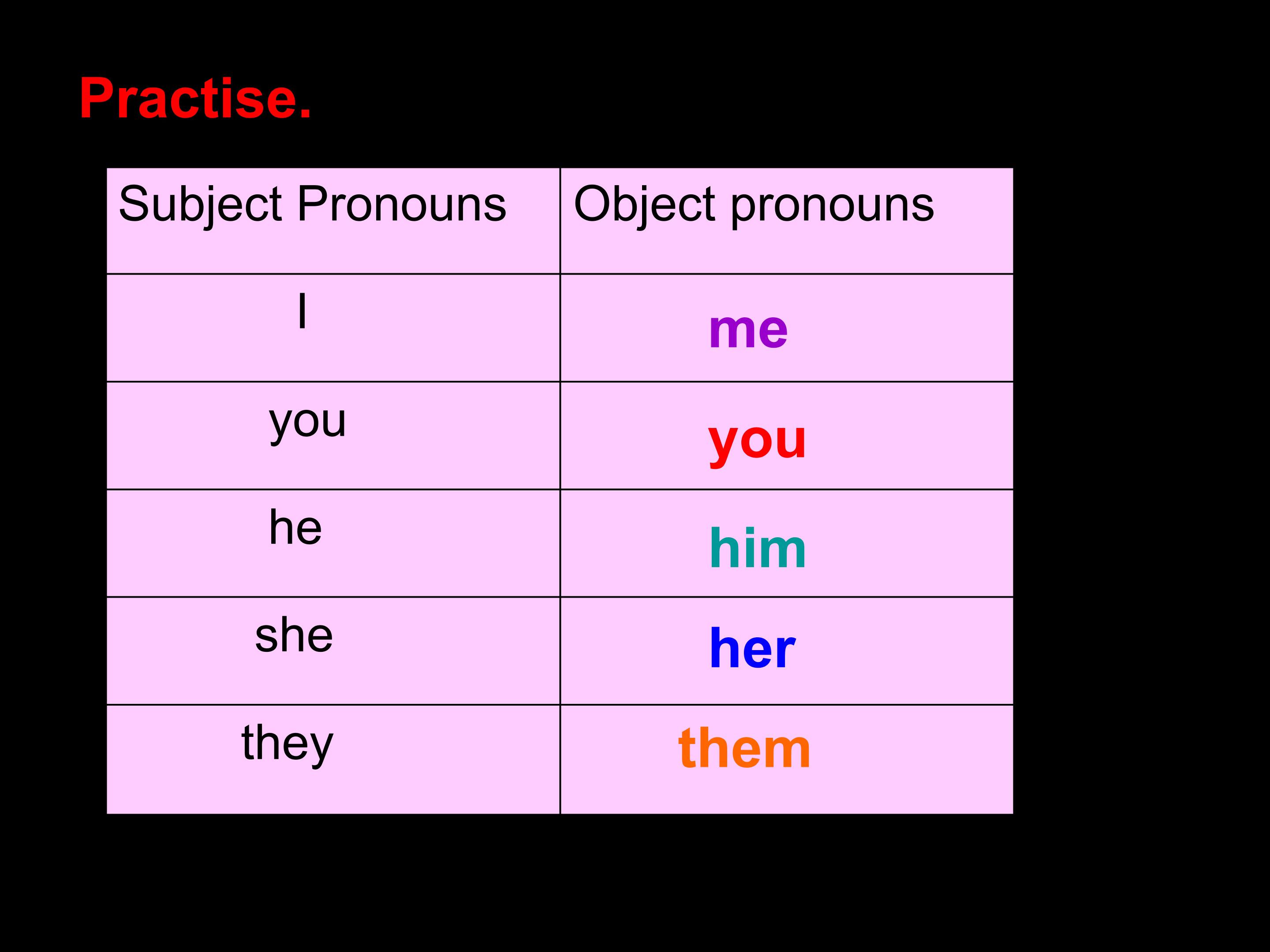 Practise.

| Subject Pronouns | Object pronouns |
|---|---|
| I | me |
| you | you |
| he | him |
| she | her |
| they | them |